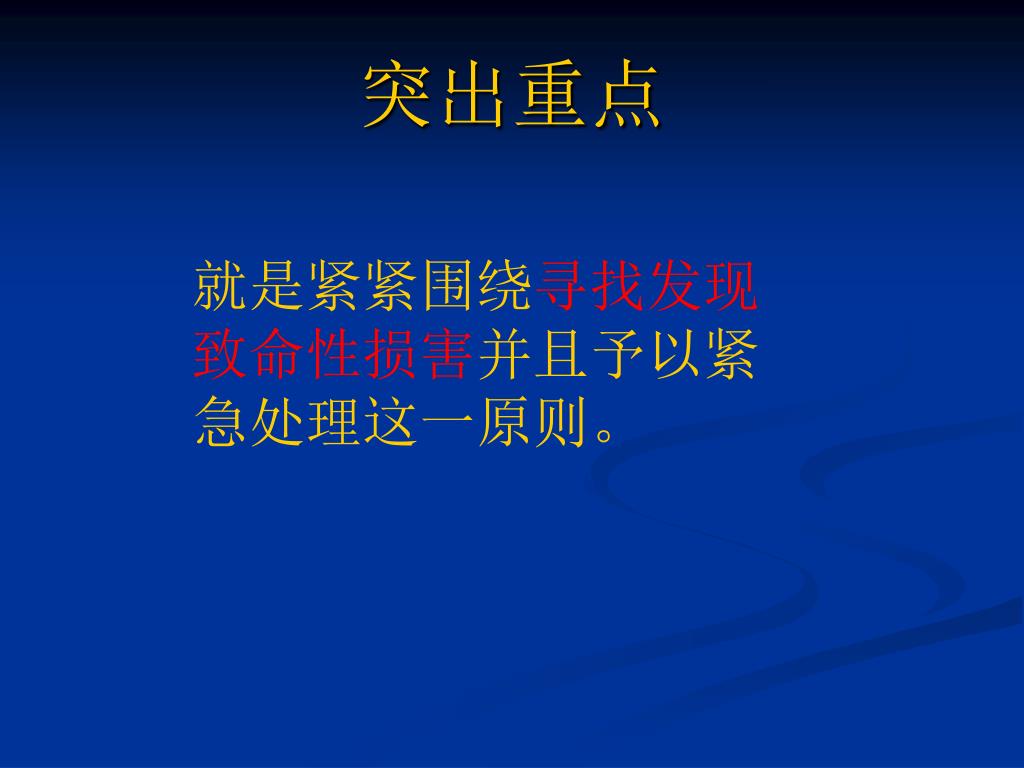 突出重点

就是紧紧围绕寻找发现致命性损害并且予以紧急处理这一原则。